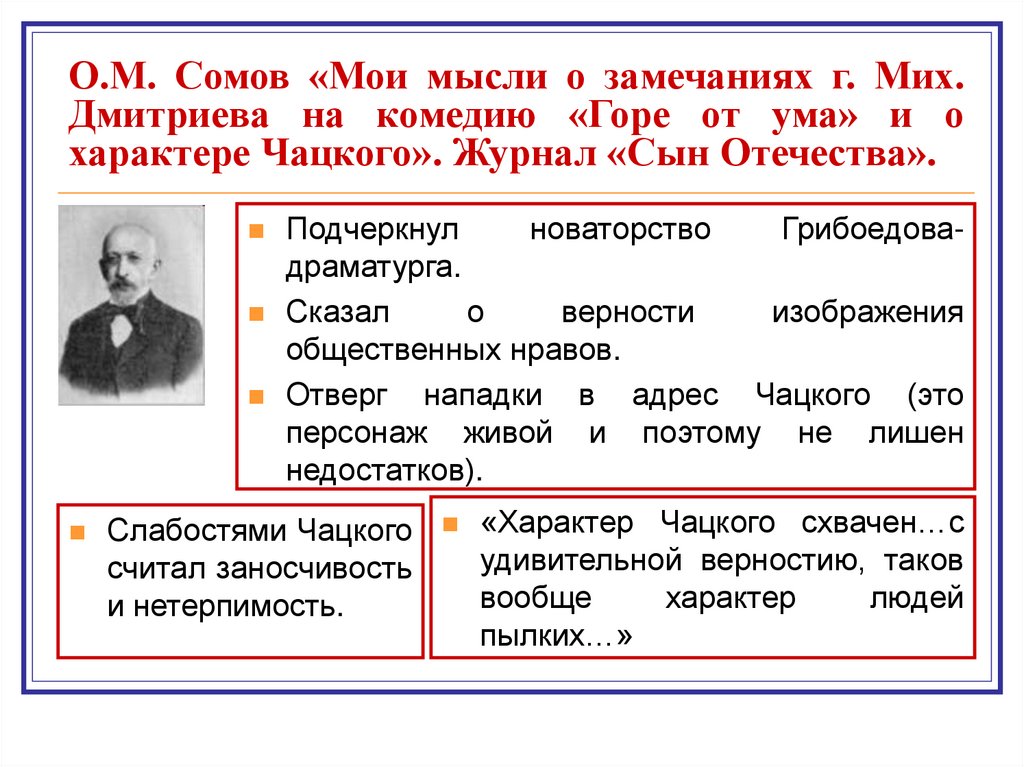 О.М. Сомов «Мои мысли о замечаниях г. Мих. Дмитриева на комедию «Горе от ума» и о характере Чацкого». Журнал «Сын Отечества».

Подчеркнул новаторство Грибоедова-драматурга.

Сказал о верности изображения общественных нравов.

Отверг нападки в адрес Чацкого (это персонаж живой и поэтому не лишен недостатков).

Слабостями Чацкого считал заносчивость и нетерпимость.

«Характер Чацкого схвачен…с удивительной верностию, таков вообще характер людей пылких…»